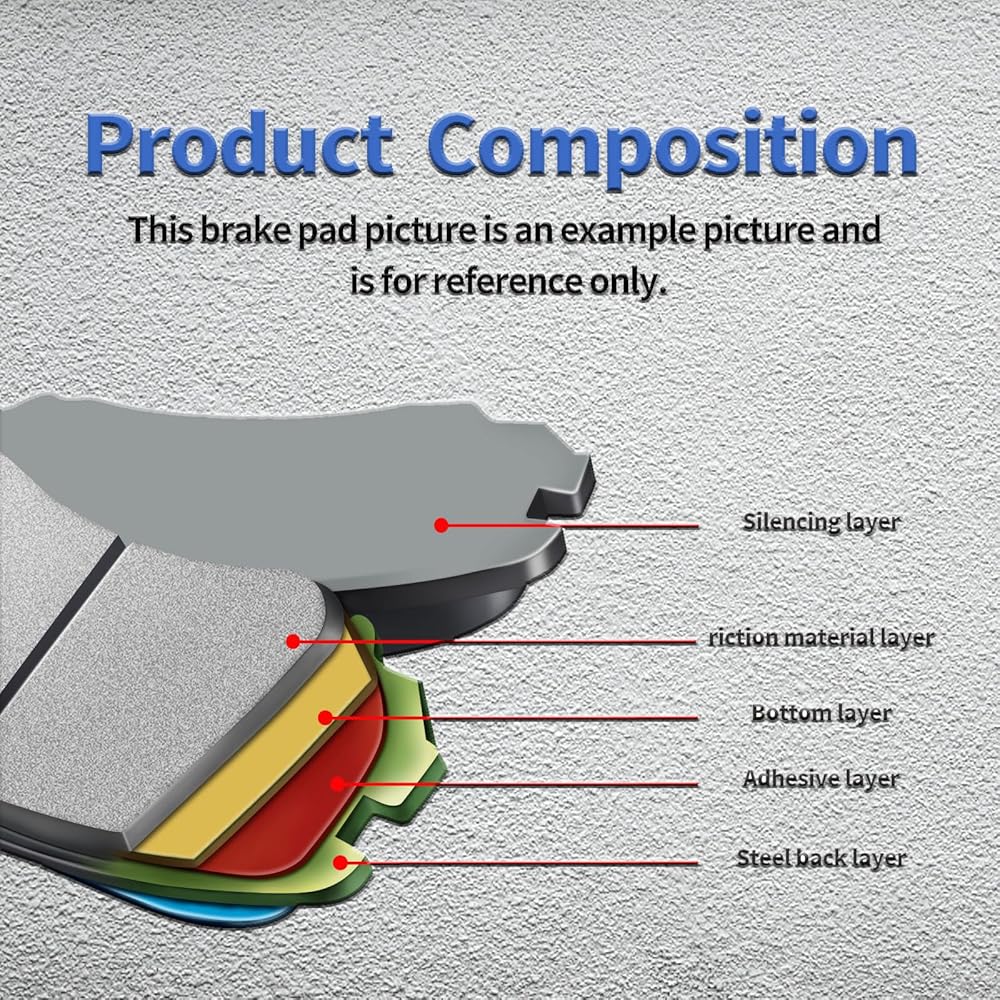 Product Composition

This brake pad picture is an example picture and is for reference only.

Silencing layer

riction material layer

Bottom layer

Adhesive layer

Steel back layer